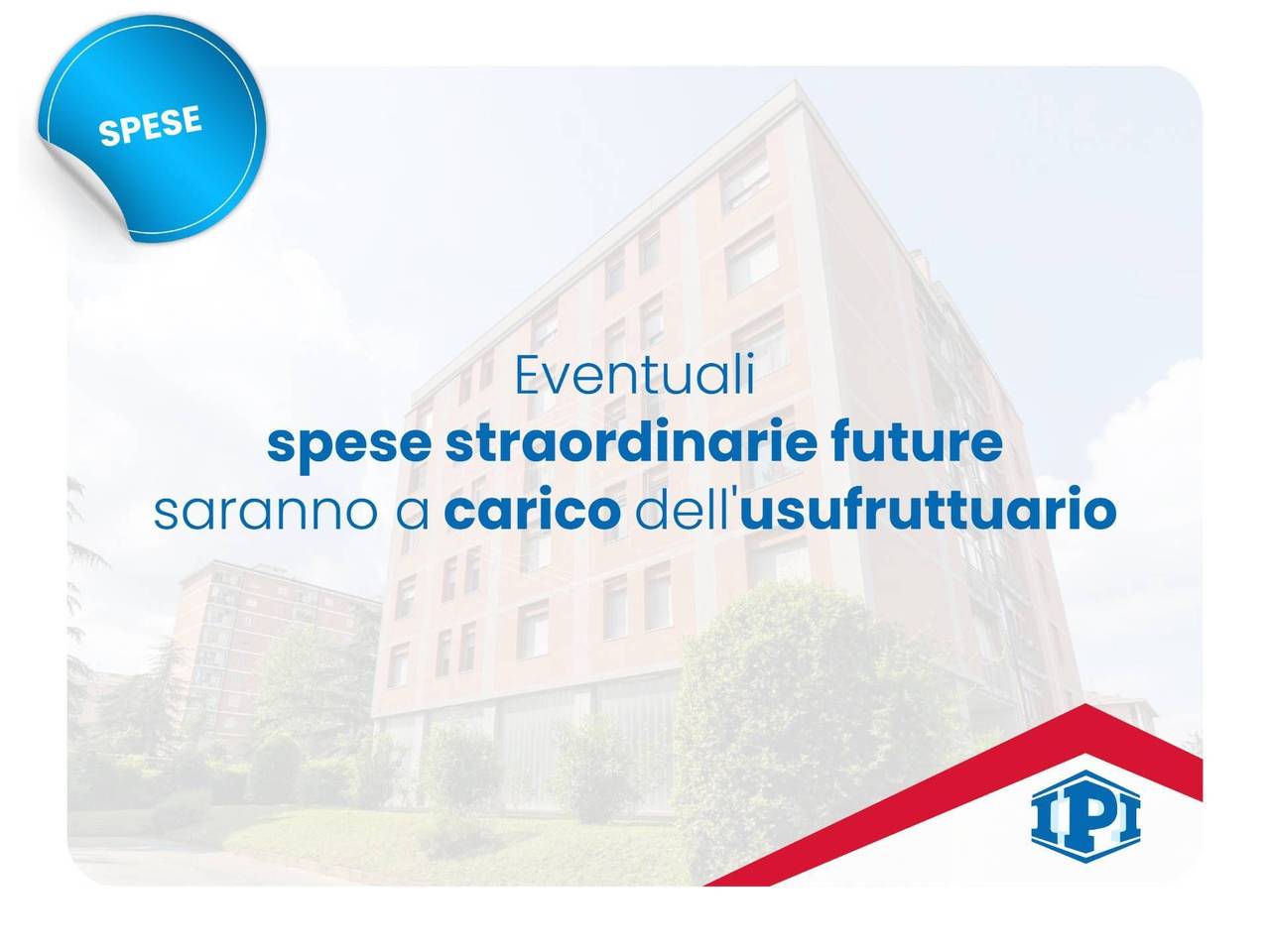 SPESE

Eventuali
spese straordinarie future
saranno a carico dell'usufruttuario

IPI